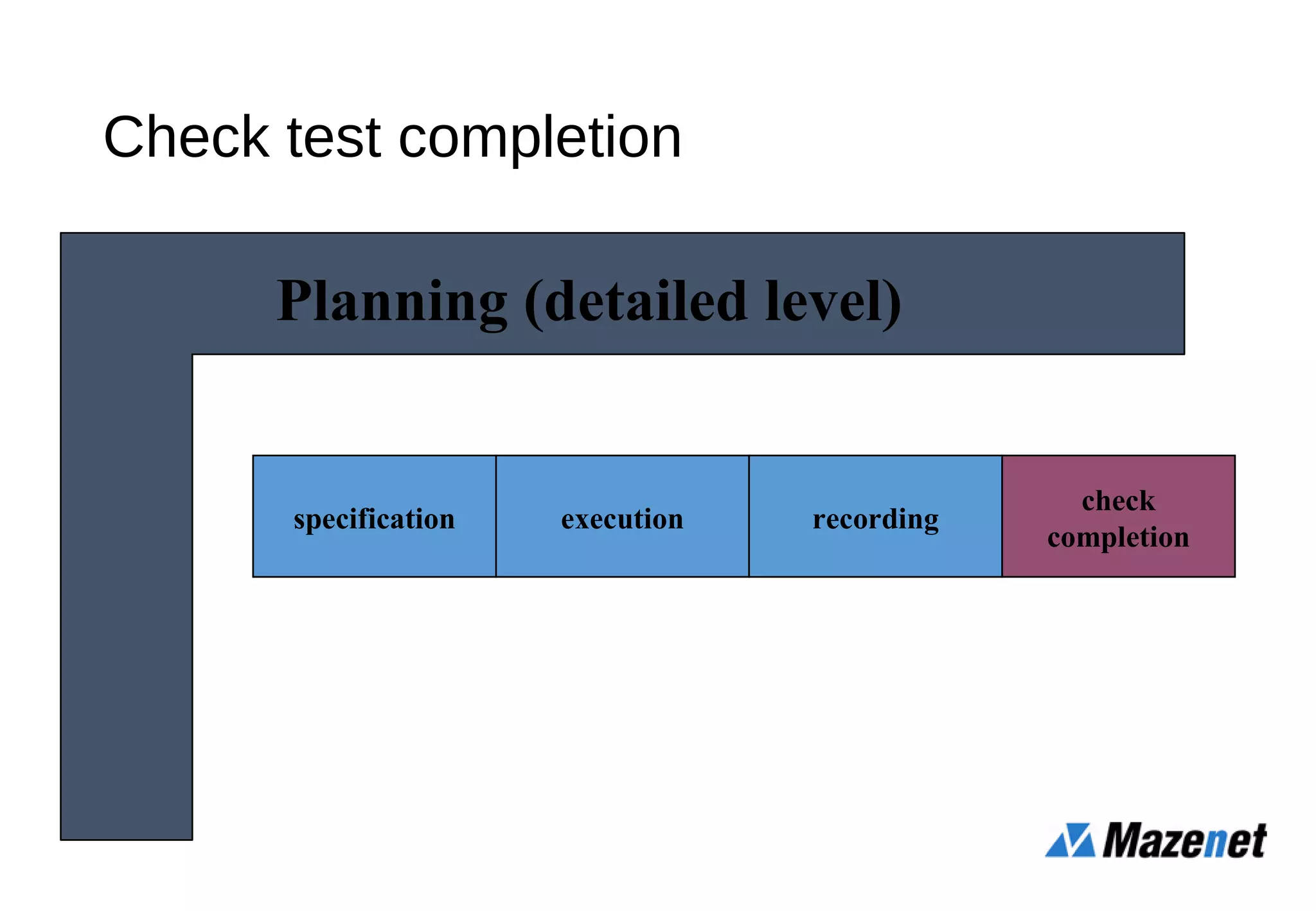 Check test completion

Planning (detailed level)

specification

execution

recording

check completion

Mazenet